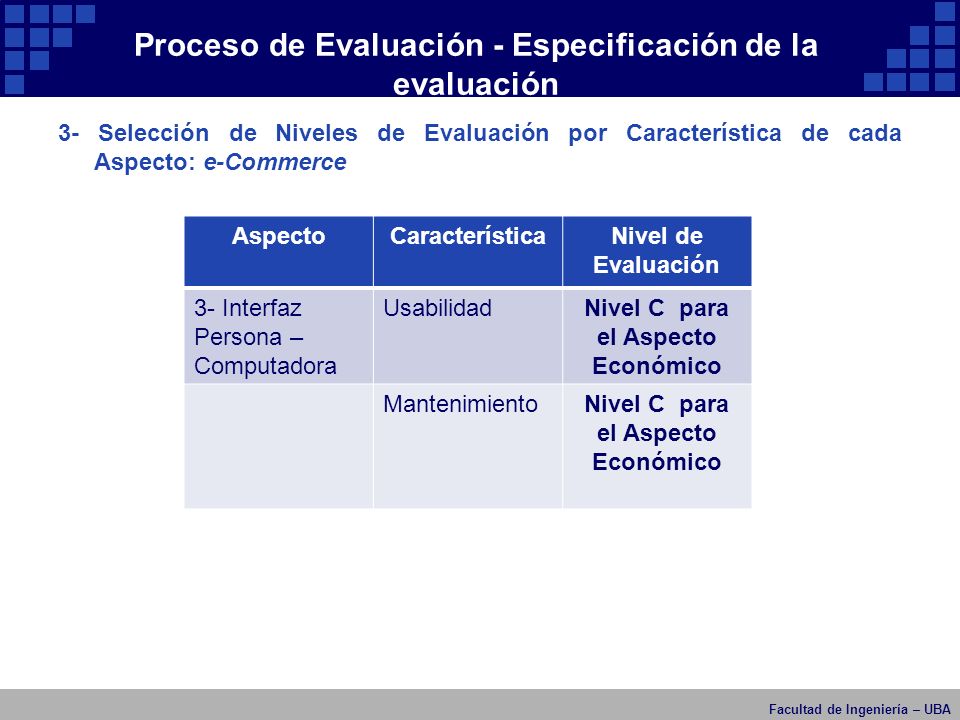 Proceso de Evaluación - Especificación de la evaluación

3- Selección de Niveles de Evaluación por Característica de cada Aspecto: e-Commerce

| Aspecto | Característica | Nivel de Evaluación |
|---|---|---|
| 3- Interfaz Persona – Computadora | Usabilidad | Nivel C para el Aspecto Económico |
| | Mantenimiento | Nivel C para el Aspecto Económico |

Facultad de Ingeniería – UBA